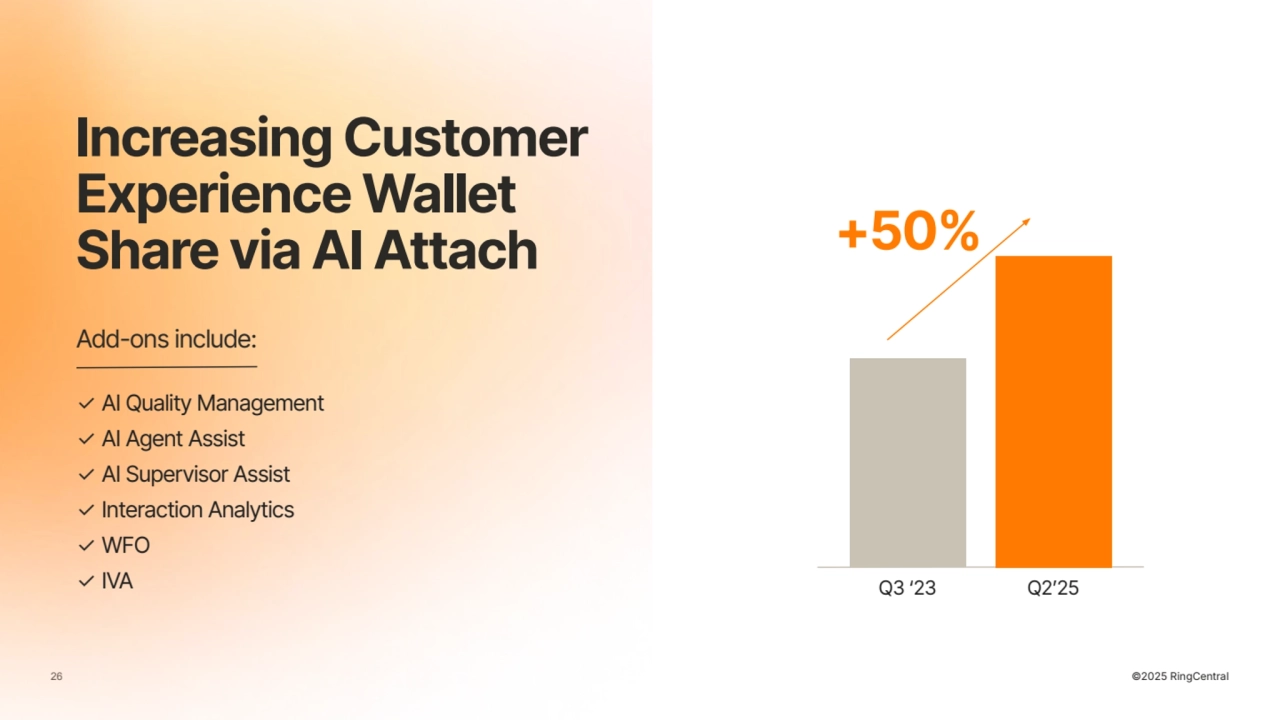 Increasing Customer Experience Wallet Share via AI Attach

Add-ons include:

✓ AI Quality Management
✓ AI Agent Assist
✓ AI Supervisor Assist
✓ Interaction Analytics
✓ WFO
✓ IVA

+50%

Q3 '23

Q2'25

26

©2025 RingCentral